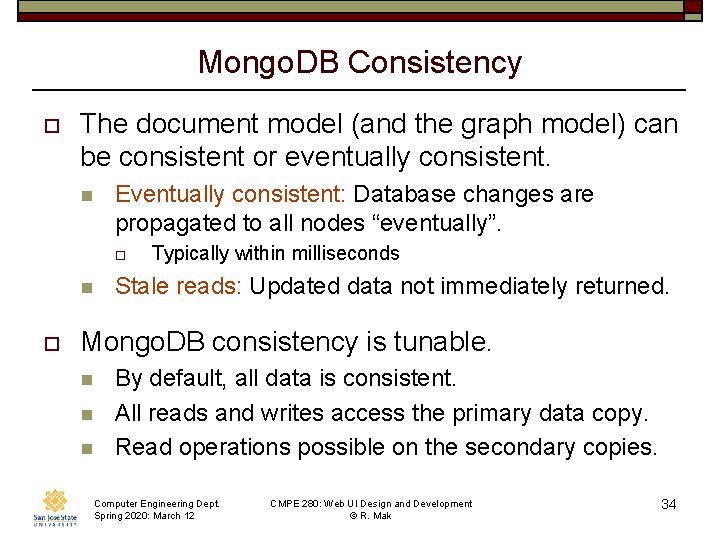 MongoDB Consistency

The document model (and the graph model) can be consistent or eventually consistent.

Eventually consistent: Database changes are propagated to all nodes "eventually".

Typically within milliseconds

Stale reads: Updated data not immediately returned.

MongoDB consistency is tunable.

By default, all data is consistent.

All reads and writes access the primary data copy.

Read operations possible on the secondary copies.

San José State UNIVERSITY

Computer Engineering Dept.
Spring 2020: March 12

CMPE 280: Web UI Design and Development
© R. Mak

34